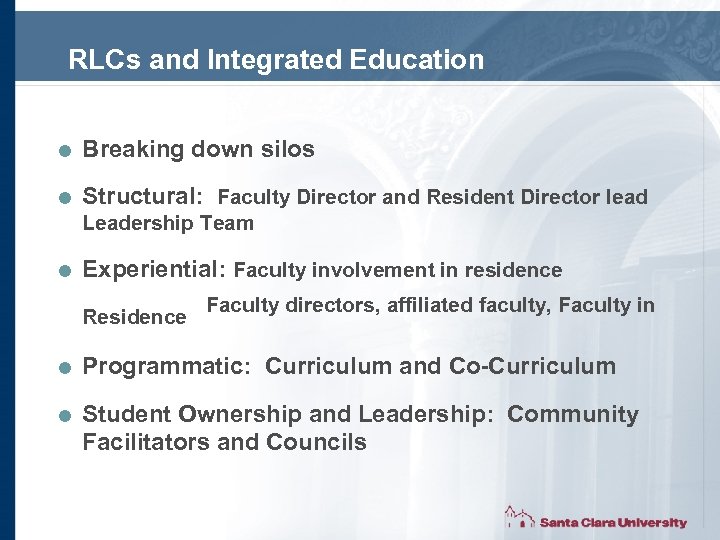 RLCs and Integrated Education

Breaking down silos

Structural: Faculty Director and Resident Director lead Leadership Team

Experiential: Faculty involvement in residence

Faculty directors, affiliated faculty, Faculty in Residence

Programmatic: Curriculum and Co-Curriculum

Student Ownership and Leadership: Community Facilitators and Councils

Santa Clara University